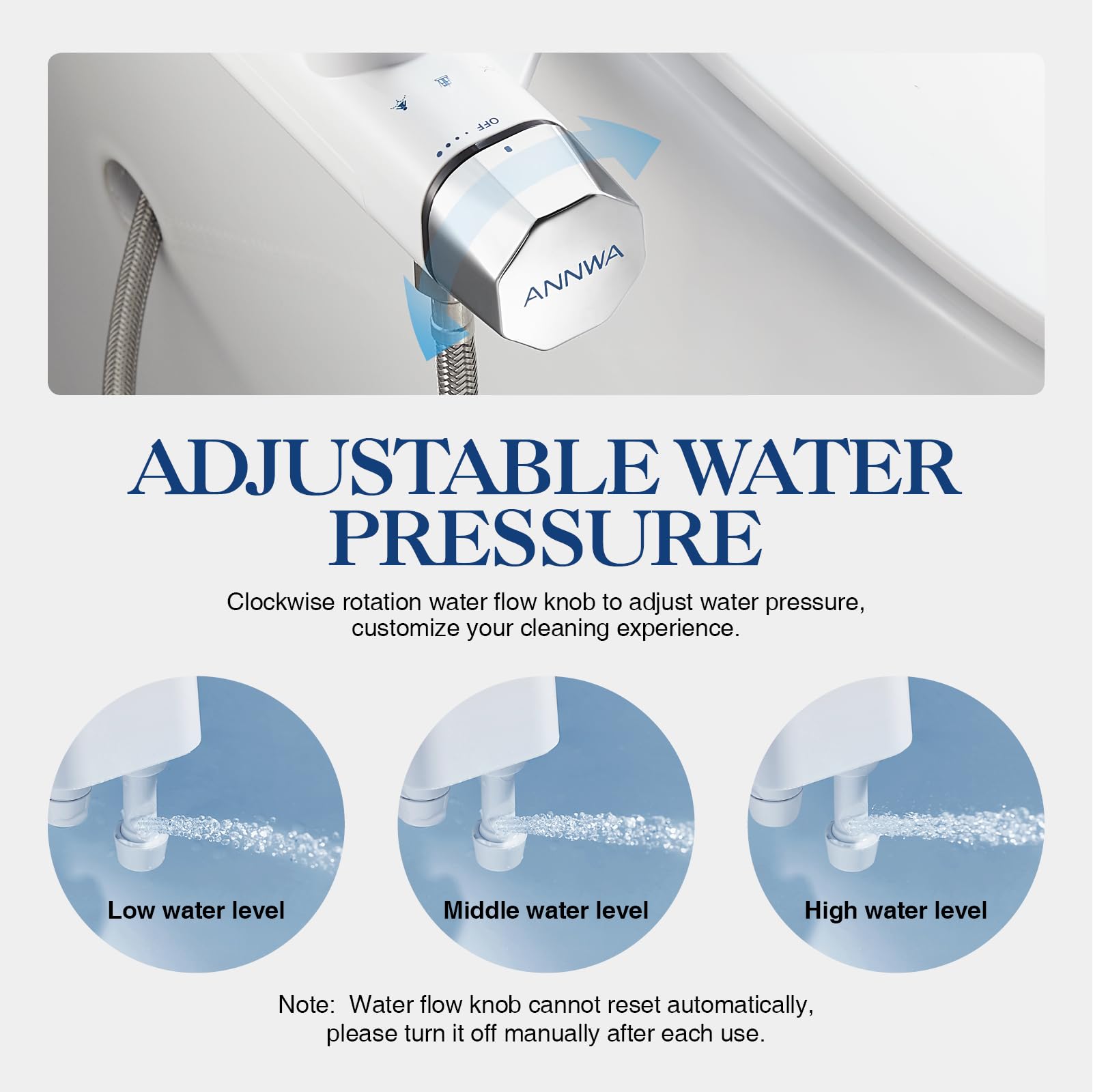 OFF

ANNWA

ADJUSTABLE WATER PRESSURE

Clockwise rotation water flow knob to adjust water pressure, customize your cleaning experience.

Low water level

Middle water level

High water level

Note: Water flow knob cannot reset automatically, please turn it off manually after each use.